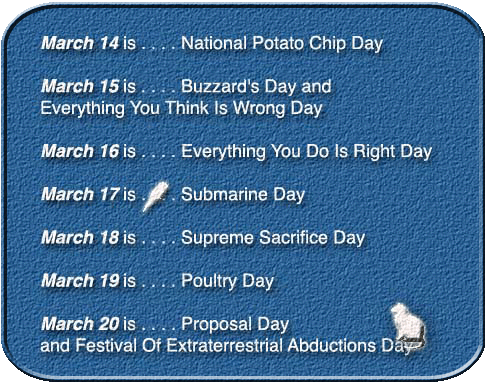 March 14 is . . . . National Potato Chip Day

March 15 is . . . . Buzzard's Day and Everything You Think Is Wrong Day

March 16 is . . . . Everything You Do Is Right Day

March 17 is . . . . Submarine Day

March 18 is . . . . Supreme Sacrifice Day

March 19 is . . . . Poultry Day

March 20 is . . . . Proposal Day and Festival Of Extraterrestrial Abductions Day